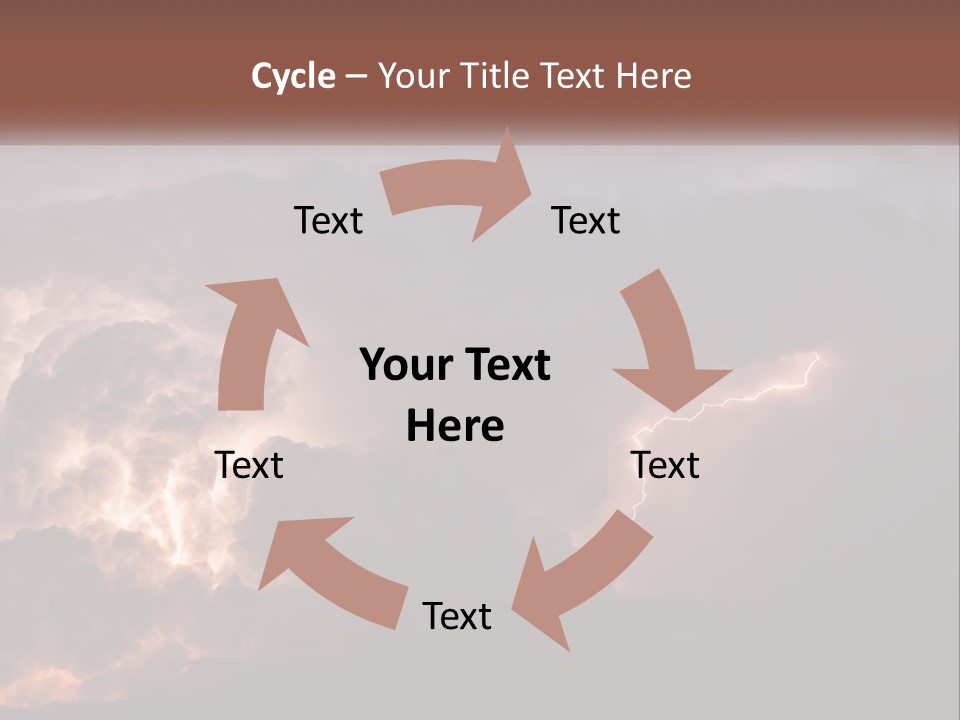 Cycle – Your Title Text Here

Text

Text

Your Text Here

Text

Text

Text